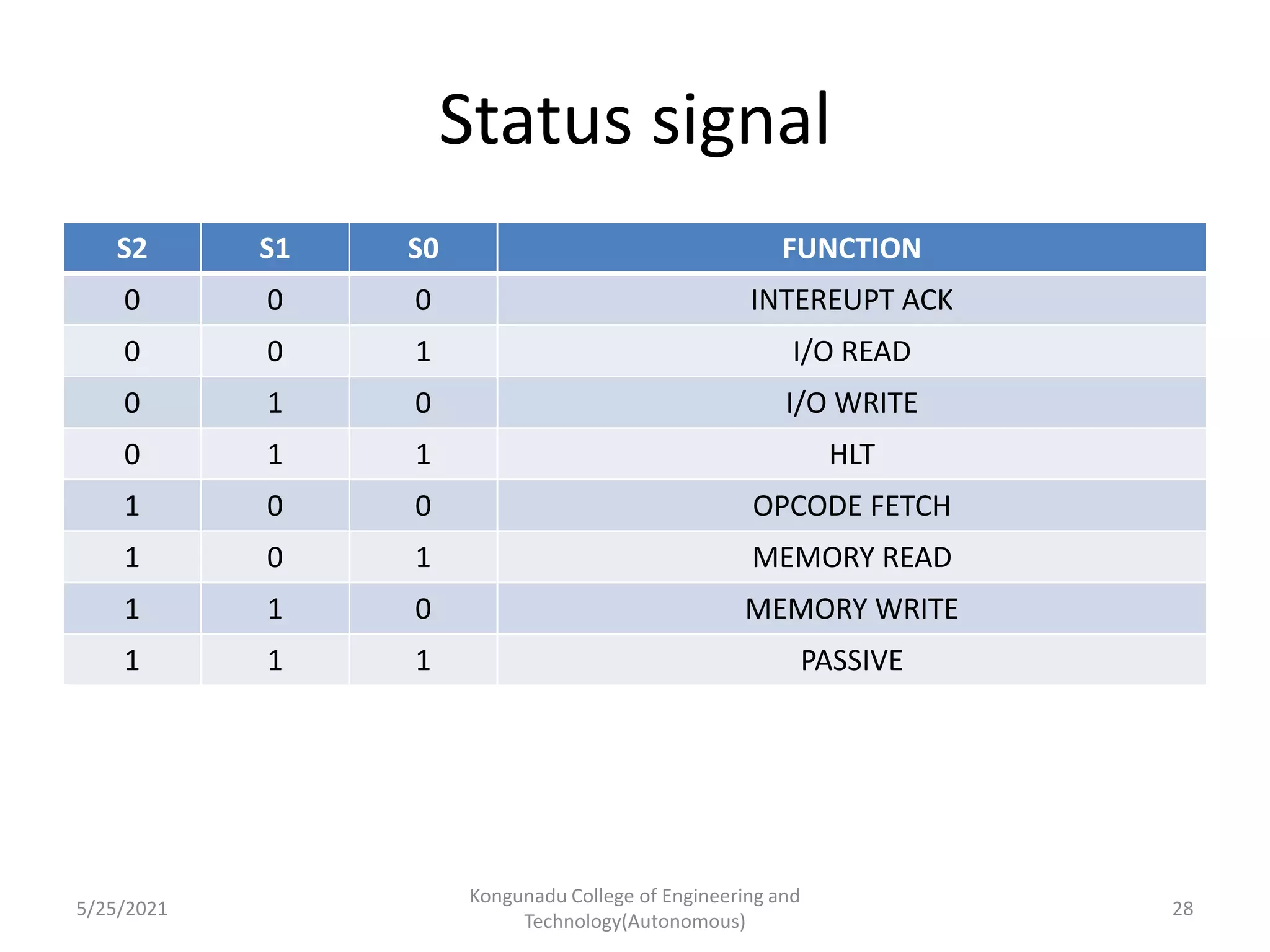 Status signal

| S2 | S1 | S0 | FUNCTION |
|---|---|---|---|
| 0 | 0 | 0 | INTEREUPT ACK |
| 0 | 0 | 1 | I/O READ |
| 0 | 1 | 0 | I/O WRITE |
| 0 | 1 | 1 | HLT |
| 1 | 0 | 0 | OPCODE FETCH |
| 1 | 0 | 1 | MEMORY READ |
| 1 | 1 | 0 | MEMORY WRITE |
| 1 | 1 | 1 | PASSIVE |

5/25/2021

Kongunadu College of Engineering and Technology(Autonomous)

28